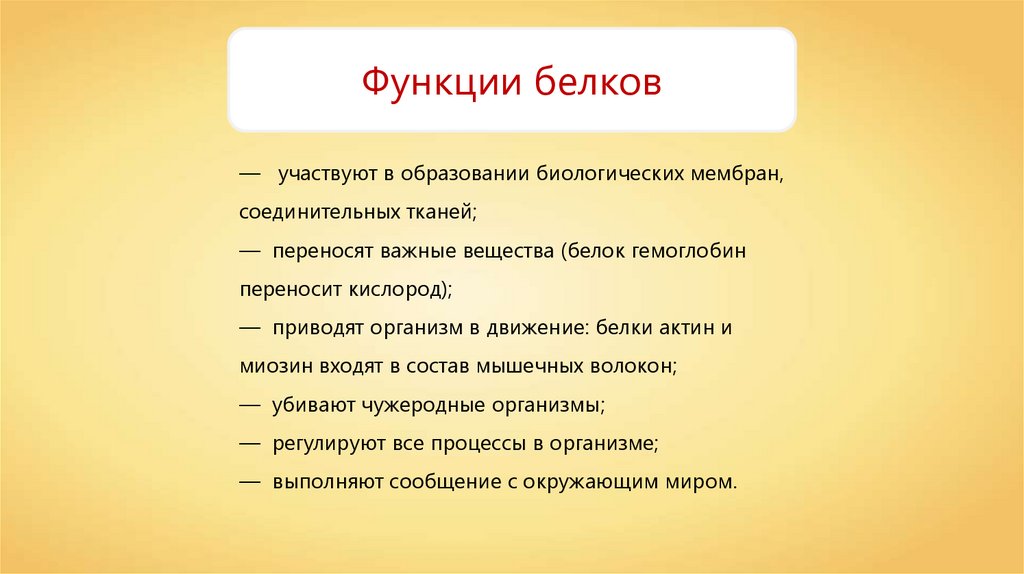 Функции белков

— участвуют в образовании биологических мембран, соединительных тканей;
— переносят важные вещества (белок гемоглобин переносит кислород);
— приводят организм в движение: белки актин и миозин входят в состав мышечных волокон;
— убивают чужеродные организмы;
— регулируют все процессы в организме;
— выполняют сообщение с окружающим миром.